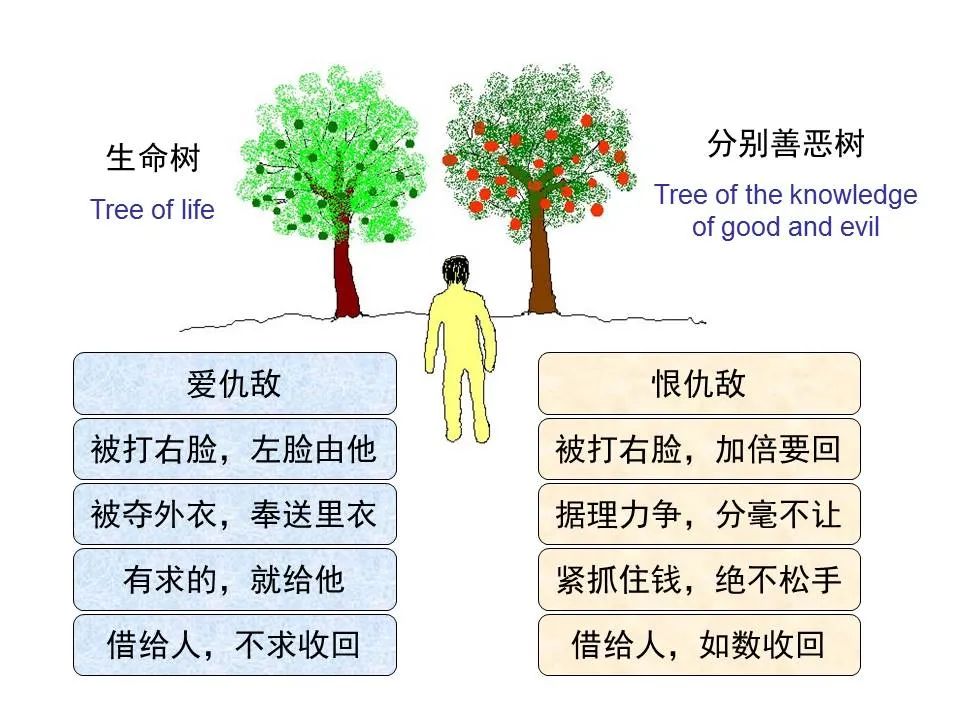 生命树
Tree of life

分别善恶树
Tree of the knowledge of good and evil

爱仇敌
被打右脸，左脸由他
被夺外衣，奉送里衣
有求的，就给他
借给人，不求收回

恨仇敌
被打右脸，加倍要回
据理力争，分毫不让
紧抓住钱，绝不松手
借给人，如数收回